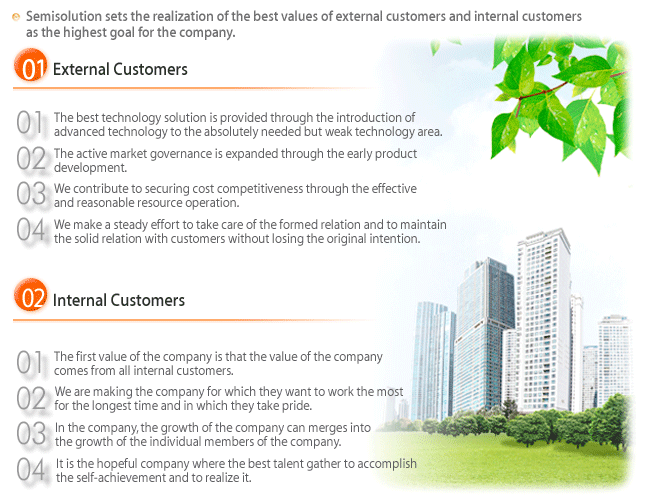 Semisolution sets the realization of the best values of external customers and internal customers as the highest goal for the company.

01 External Customers

01 The best technology solution is provided through the introduction of advanced technology to the absolutely needed but weak technology area.

02 The active market governance is expanded through the early product development.

03 We contribute to securing cost competitiveness through the effective and reasonable resource operation.

04 We make a steady effort to take care of the formed relation and to maintain the solid relation with customers without losing the original intention.

02 Internal Customers

01 The first value of the company is that the value of the company comes from all internal customers.

02 We are making the company for which they want to work the most for the longest time and in which they take pride.

03 In the company, the growth of the company can merges into the growth of the individual members of the company.

04 It is the hopeful company where the best talent gather to accomplish the self-achievement and to realize it.